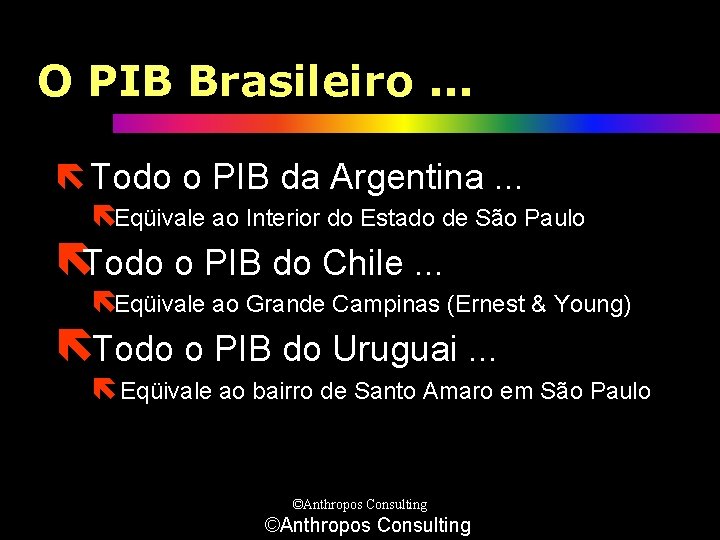 O PIB Brasileiro ...

Todo o PIB da Argentina ...

Eqüivale ao Interior do Estado de São Paulo

Todo o PIB do Chile ...

Eqüivale ao Grande Campinas (Ernest & Young)

Todo o PIB do Uruguai ...

Eqüivale ao bairro de Santo Amaro em São Paulo

©Anthropos Consulting

©Anthropos Consulting